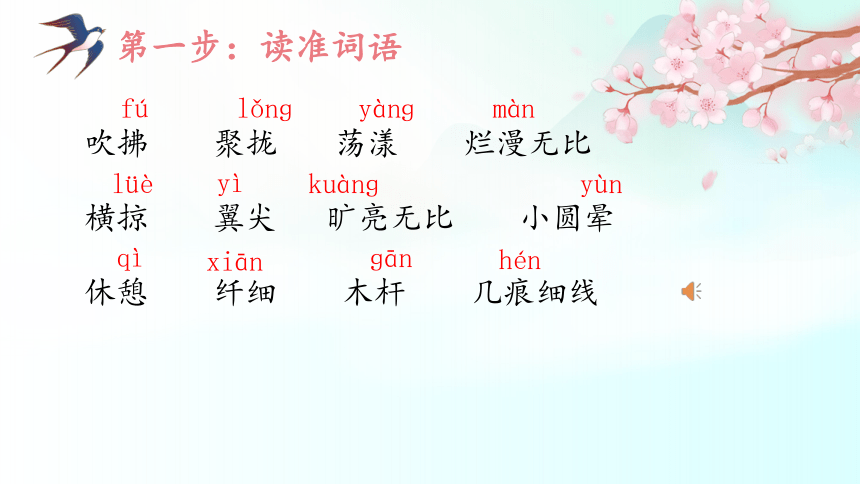 第一步：读准词语

fú lǒng yàng màn
吹拂 聚拢 荡漾 烂漫无比

lüè yì kuàng yùn
横掠 翼尖 旷亮无比 小圆晕

qì xiān gān hén
休憩 纤细 木杆 几痕细线